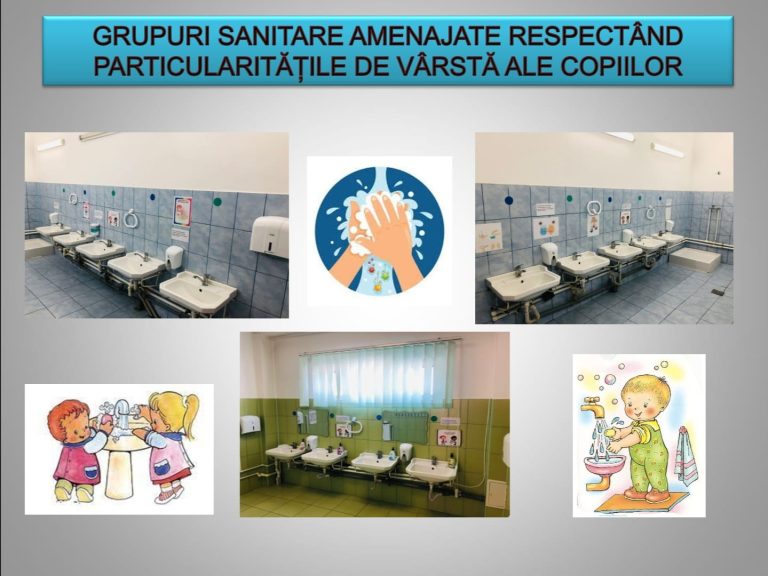 GRUPURI SANITARE AMENAJATE RESPECTÂND PARTICULARITĂȚILE DE VÂRSTĂ ALE COPIILOR